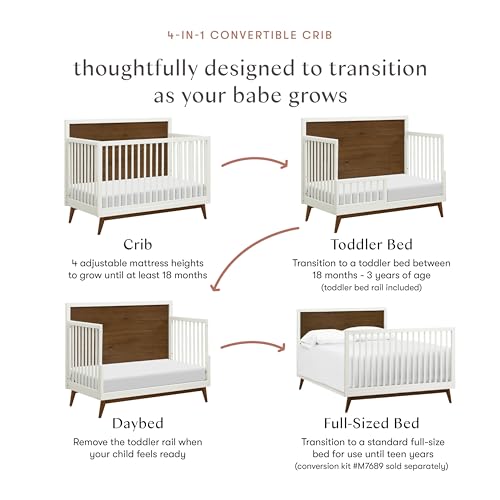 4-IN-1 CONVERTIBLE CRIB

thoughtfully designed to transition as your babe grows

Crib
4 adjustable mattress heights to grow until at least 18 months

Toddler Bed
Transition to a toddler bed between 18 months - 3 years of age
(toddler bed rail included)

Daybed
Remove the toddler rail when your child feels ready

Full-Sized Bed
Transition to a standard full-size bed for use until teen years
(conversion kit #M7689 sold separately)